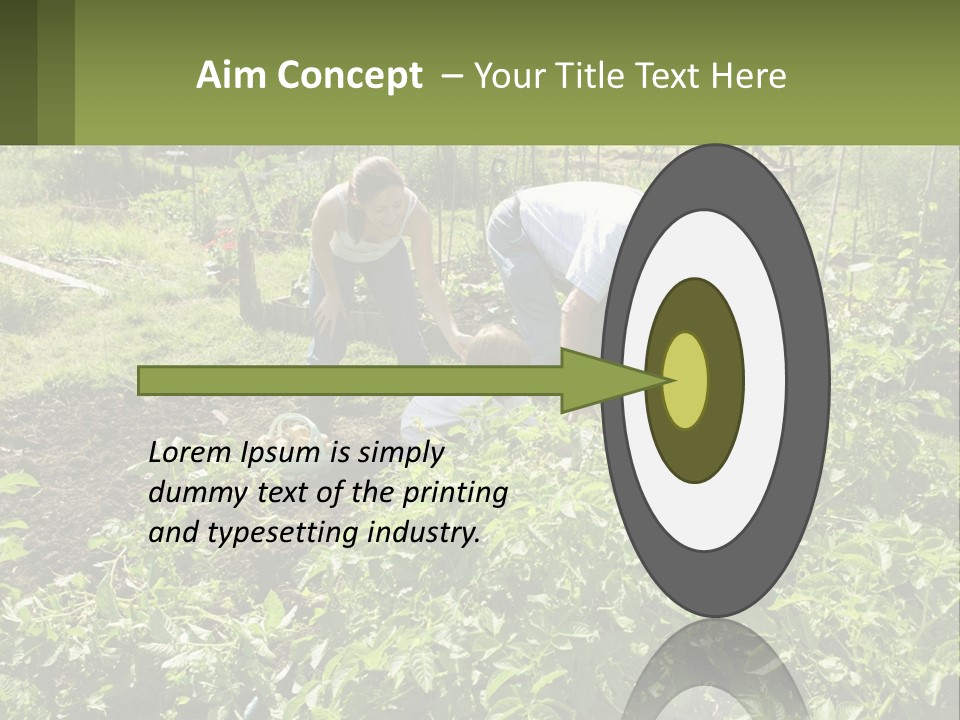 Aim Concept – Your Title Text Here

Lorem Ipsum is simply dummy text of the printing and typesetting industry.